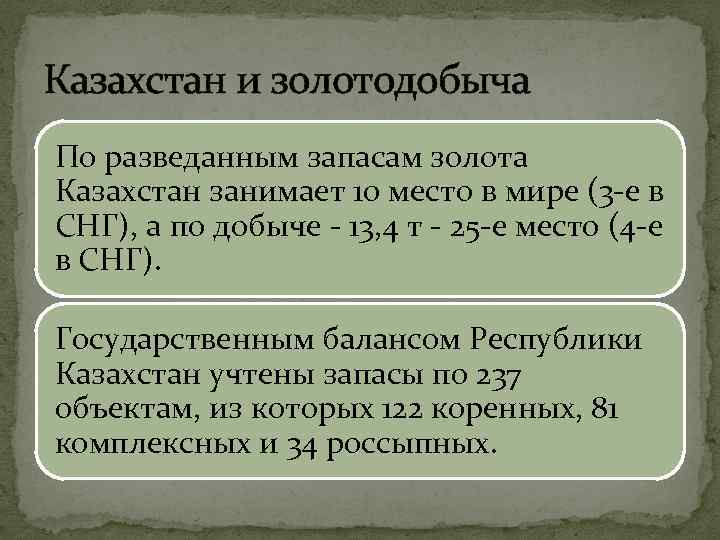 Казахстан и золотодобыча

По разведанным запасам золота Казахстан занимает 10 место в мире (3-е в СНГ), а по добыче - 13,4 т - 25-е место (4-е в СНГ).

Государственным балансом Республики Казахстан учтены запасы по 237 объектам, из которых 122 коренных, 81 комплексных и 34 россыпных.